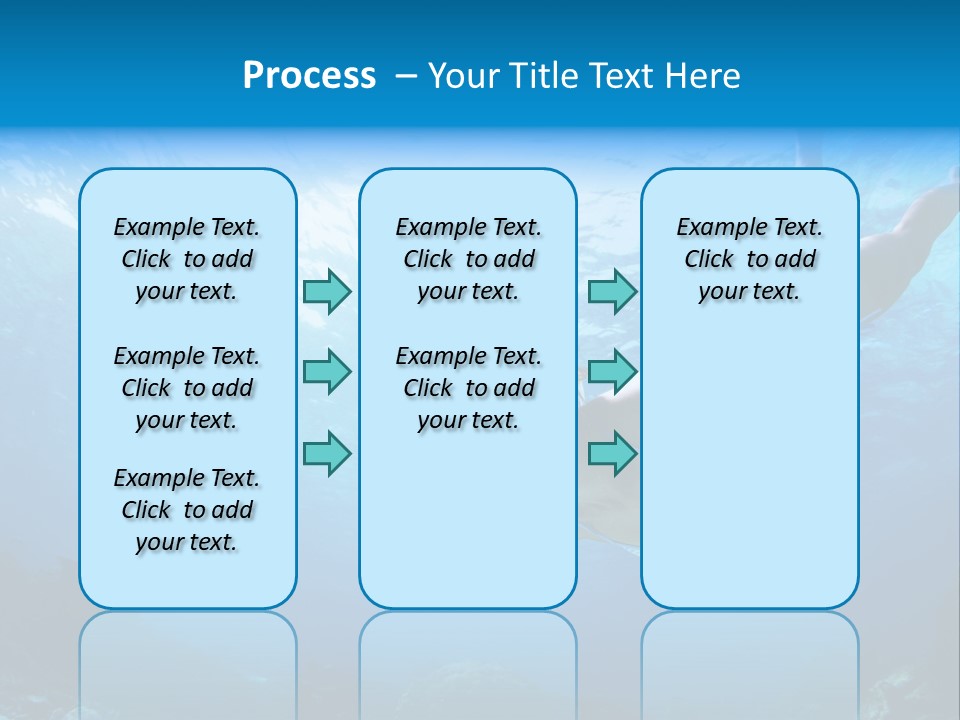 Process – Your Title Text Here

Example Text. Click to add your text.

Example Text. Click to add your text.

Example Text. Click to add your text.

Example Text. Click to add your text.

Example Text. Click to add your text.

Example Text. Click to add your text.